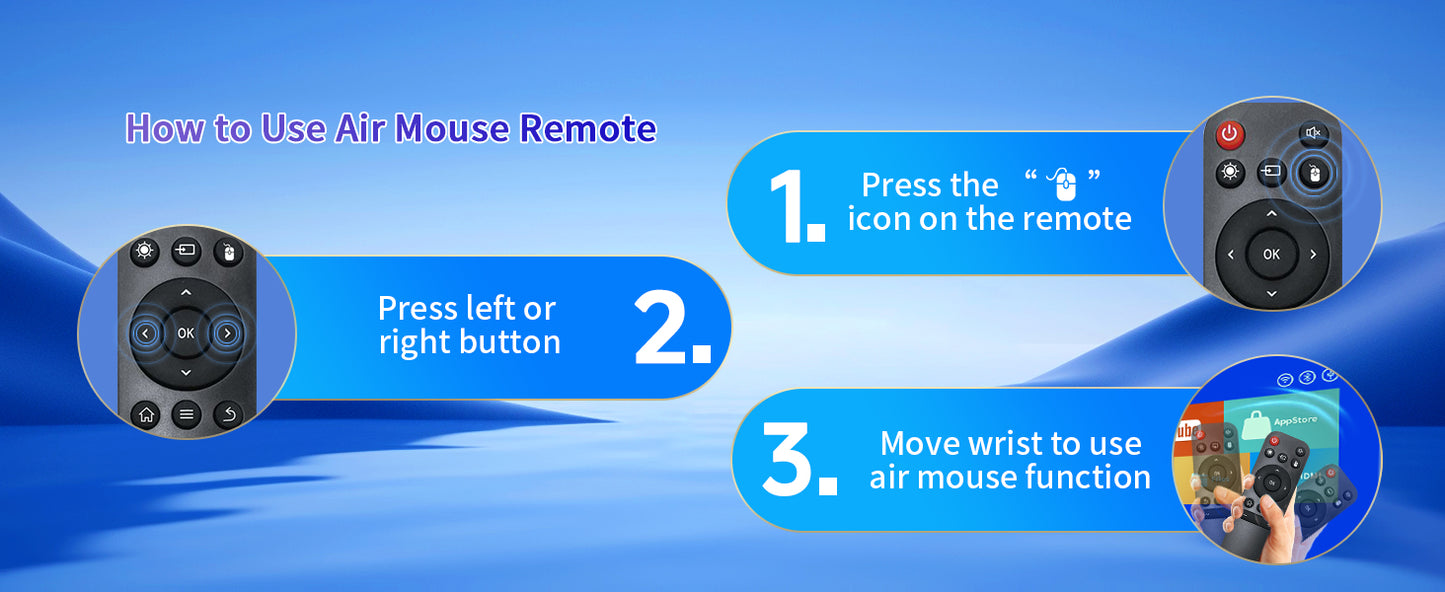 How to Use Air Mouse Remote

1. Press the " " icon on the remote

OK

OK

Press left or right button

2.

3. Move wrist to use air mouse function

AppStore